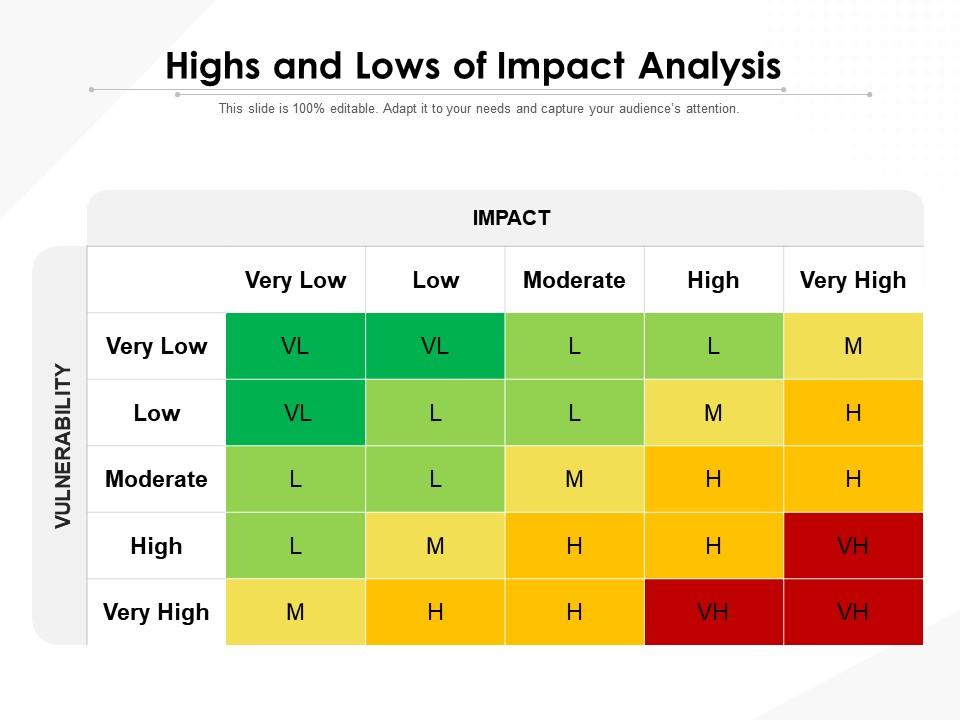 Highs and Lows of Impact Analysis

This slide is 100% editable. Adapt it to your needs and capture your audience's attention.

IMPACT

VULNERABILITY

|  | Very Low | Low | Moderate | High | Very High |
|---|---|---|---|---|---|
| Very Low | VL | VL | L | L | M |
| Low | VL | L | L | M | H |
| Moderate | L | L | M | H | H |
| High | L | M | H | H | VH |
| Very High | M | H | H | VH | VH |